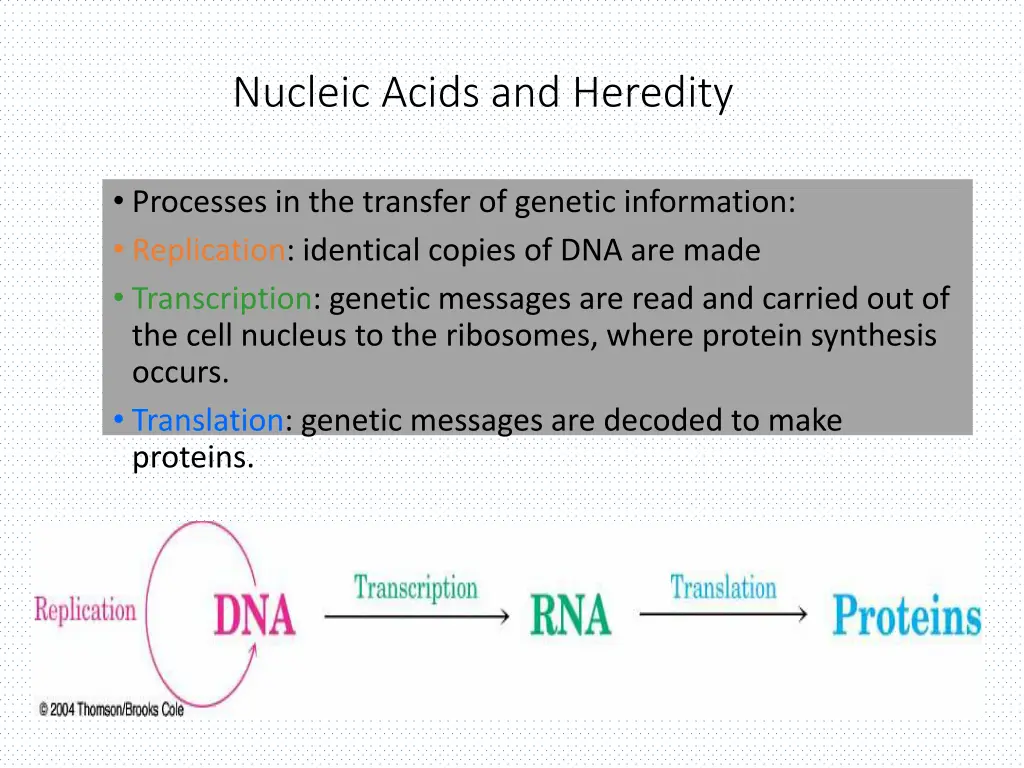 Nucleic Acids and Heredity

• Processes in the transfer of genetic information:
• Replication: identical copies of DNA are made
• Transcription: genetic messages are read and carried out of the cell nucleus to the ribosomes, where protein synthesis occurs.
• Translation: genetic messages are decoded to make proteins.

Replication DNA Transcription RNA Translation Proteins

© 2004 Thomson/Brooks Cole